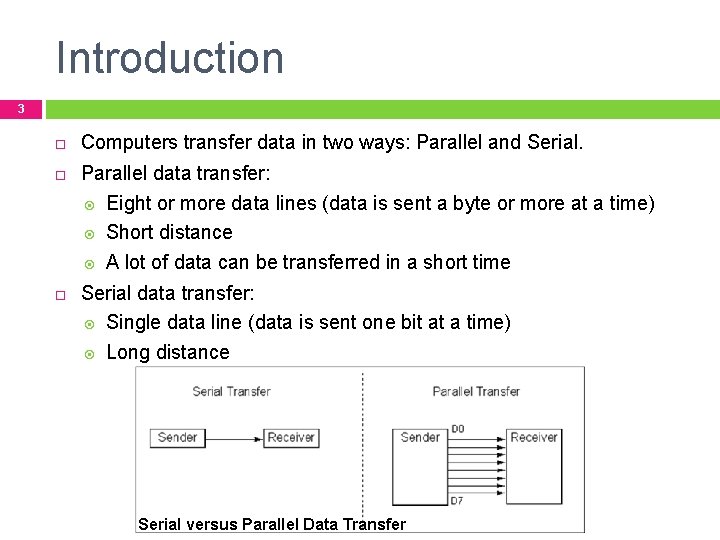 Introduction

3

Computers transfer data in two ways: Parallel and Serial.

Parallel data transfer:

Eight or more data lines (data is sent a byte or more at a time)

Short distance

A lot of data can be transferred in a short time

Serial data transfer:

Single data line (data is sent one bit at a time)

Long distance

Serial Transfer

Sender

Receiver

Parallel Transfer

Sender

D0

D7

Receiver

Serial versus Parallel Data Transfer